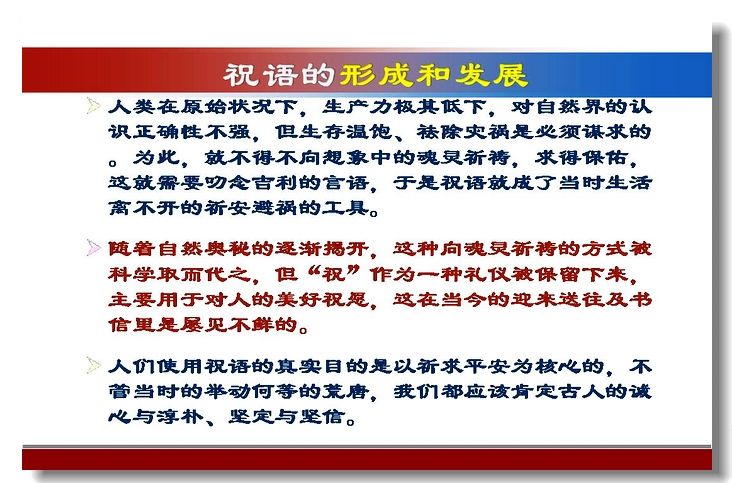 祝语的形成和发展

人类在原始状况下，生产力极其低下，对自然界的认识正确性不强，但生存温饱、祛除灾祸是必须谋求的。为此，就不得不向想象中的魂灵祈祷，求得保佑，这就需要叨念吉利的言语，于是祝语就成了当时生活离不开的祈安避祸的工具。

随着自然奥秘的逐渐揭开，这种向魂灵祈祷的方式被科学取而代之，但“祝”作为一种礼仪被保留下来，主要用于对人的美好祝愿，这在当今的迎来送往及书信里是屡见不鲜的。

人们使用祝语的真实目的是以祈求平安为核心的，不管当时的举动何等的荒唐，我们都应该肯定古人的诚心与淳朴、坚定与坚信。